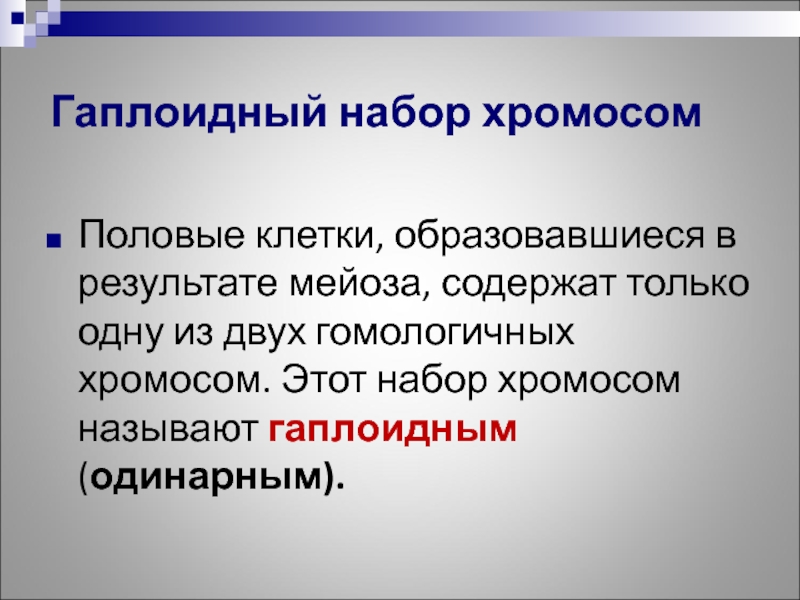 Гаплоидный набор хромосом

Половые клетки, образовавшиеся в результате мейоза, содержат только одну из двух гомологичных хромосом. Этот набор хромосом называют гаплоидным (одинарным).